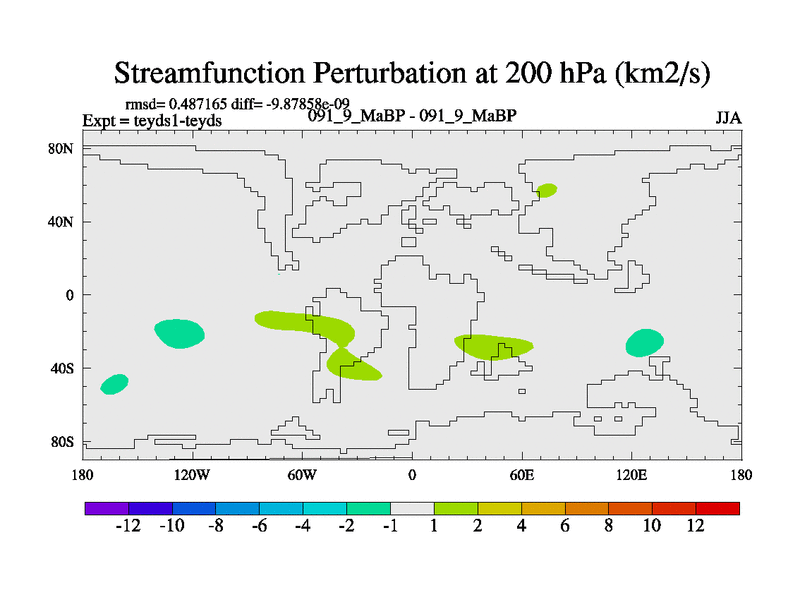 Streamfunction Perturbation at 200 hPa (km2/s)

rmsd= 0.487165 diff= -9.87858e-09
Expt = teyds1-teyds
091_9_MaBP - 091_9_MaBP
JJA

80N
40N
0
40S
80S

180
120W
60W
0
60E
120E
180

-12
-10
-8
-6
-4
-2
-1
1
2
4
6
8
10
12